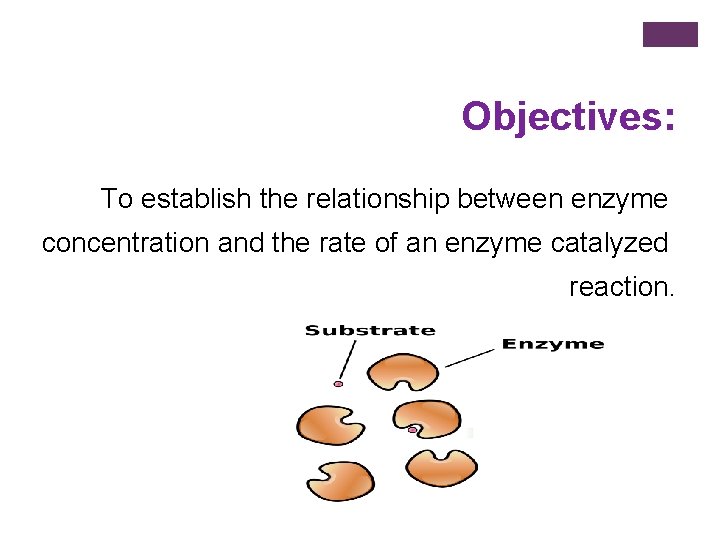 Objectives:

To establish the relationship between enzyme concentration and the rate of an enzyme catalyzed reaction.

Substrate

Enzyme